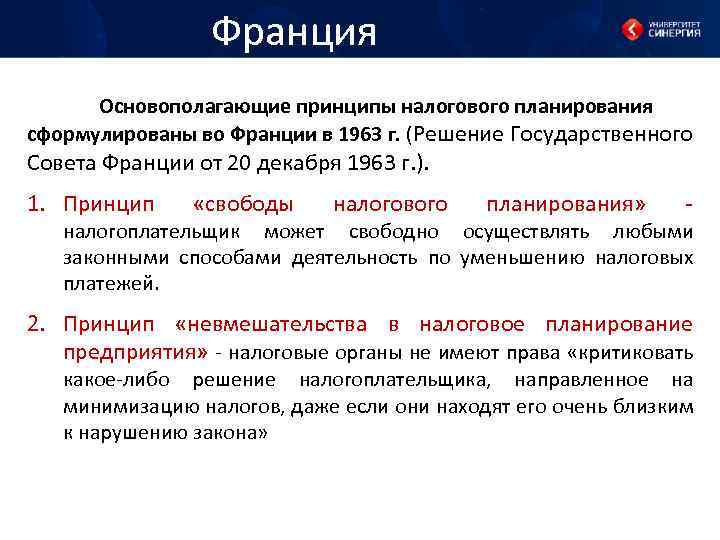 Франция

УНИВЕРСИТЕТ СИНЕРГИЯ

Основополагающие принципы налогового планирования сформулированы во Франции в 1963 г. (Решение Государственного Совета Франции от 20 декабря 1963 г.).

1. Принцип «свободы налогового планирования» - налогоплательщик может свободно осуществлять любыми законными способами деятельность по уменьшению налоговых платежей.

2. Принцип «невмешательства в налоговое планирование предприятия» - налоговые органы не имеют права «критиковать какое-либо решение налогоплательщика, направленное на минимизацию налогов, даже если они находят его очень близким к нарушению закона»